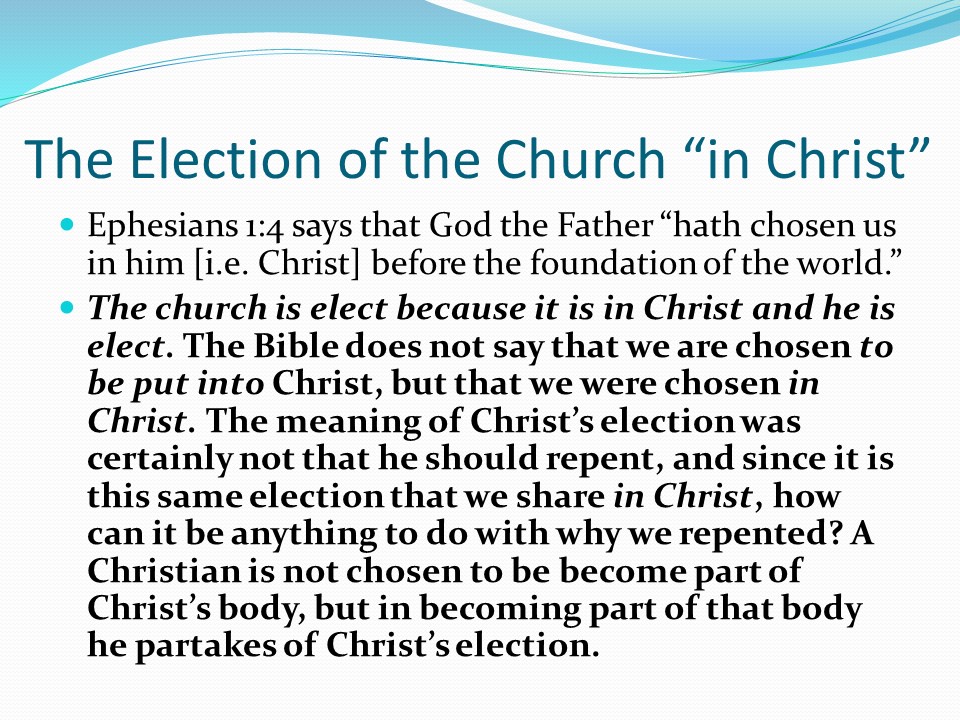 The Election of the Church “in Christ”

Ephesians 1:4 says that God the Father “hath chosen us in him [i.e. Christ] before the foundation of the world.”

The church is elect because it is in Christ and he is elect. The Bible does not say that we are chosen to be put into Christ, but that we were chosen in Christ. The meaning of Christ’s election was certainly not that he should repent, and since it is this same election that we share in Christ, how can it be anything to do with why we repented? A Christian is not chosen to be become part of Christ’s body, but in becoming part of that body he partakes of Christ’s election.